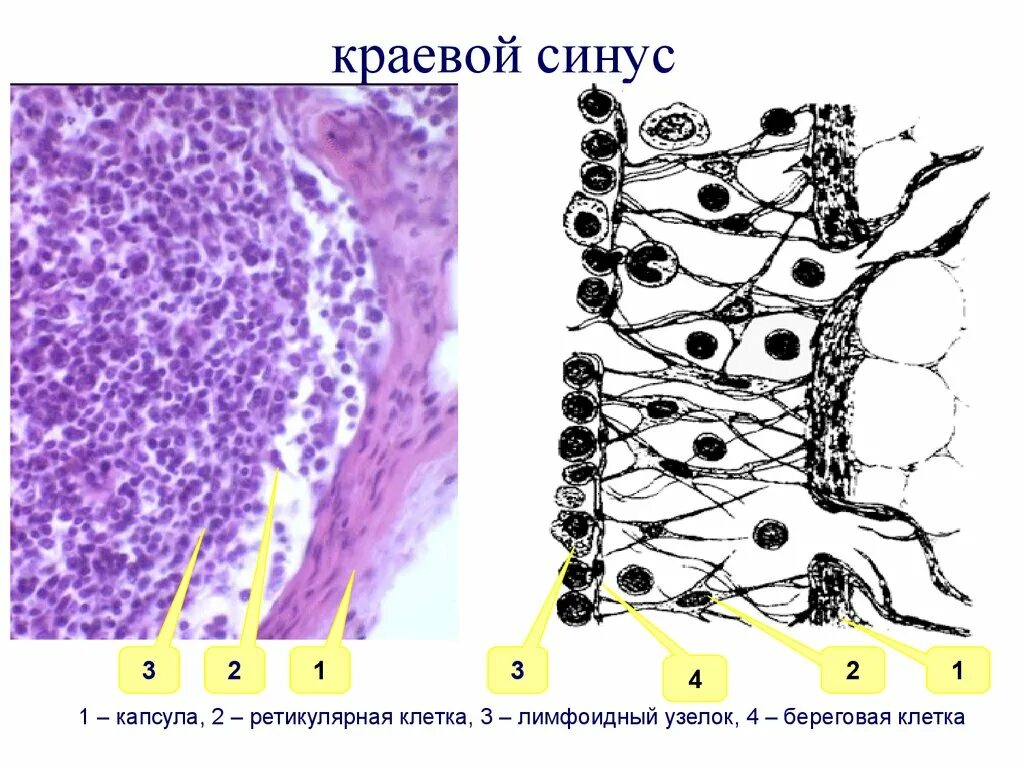 краевой синус

3
2
1
3
4
2
1

1 – капсула, 2 – ретикулярная клетка, 3 – лимфоидный узелок, 4 – береговая клетка